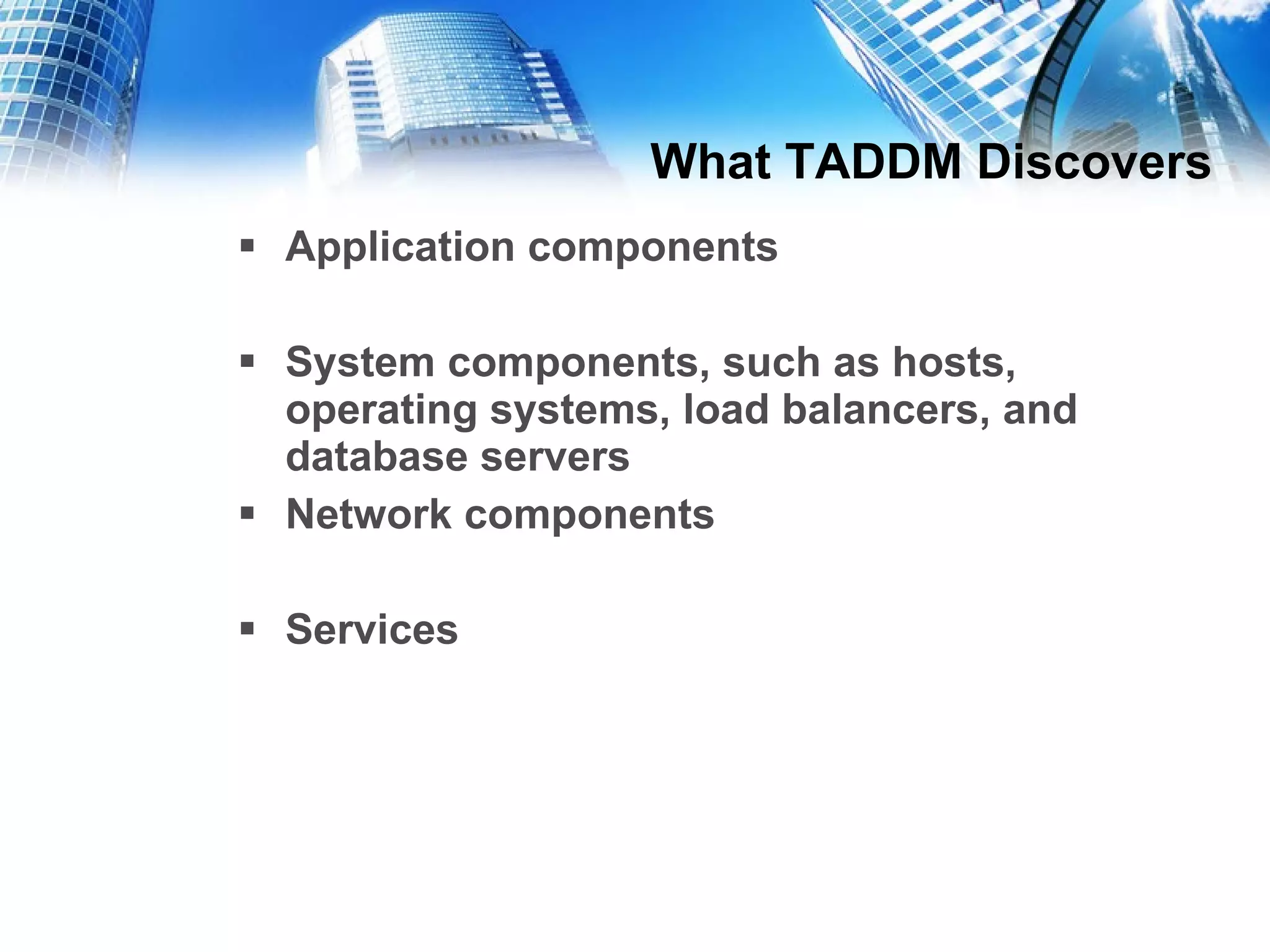 What TADDM Discovers

▪ Application components

▪ System components, such as hosts, operating systems, load balancers, and database servers

▪ Network components

▪ Services